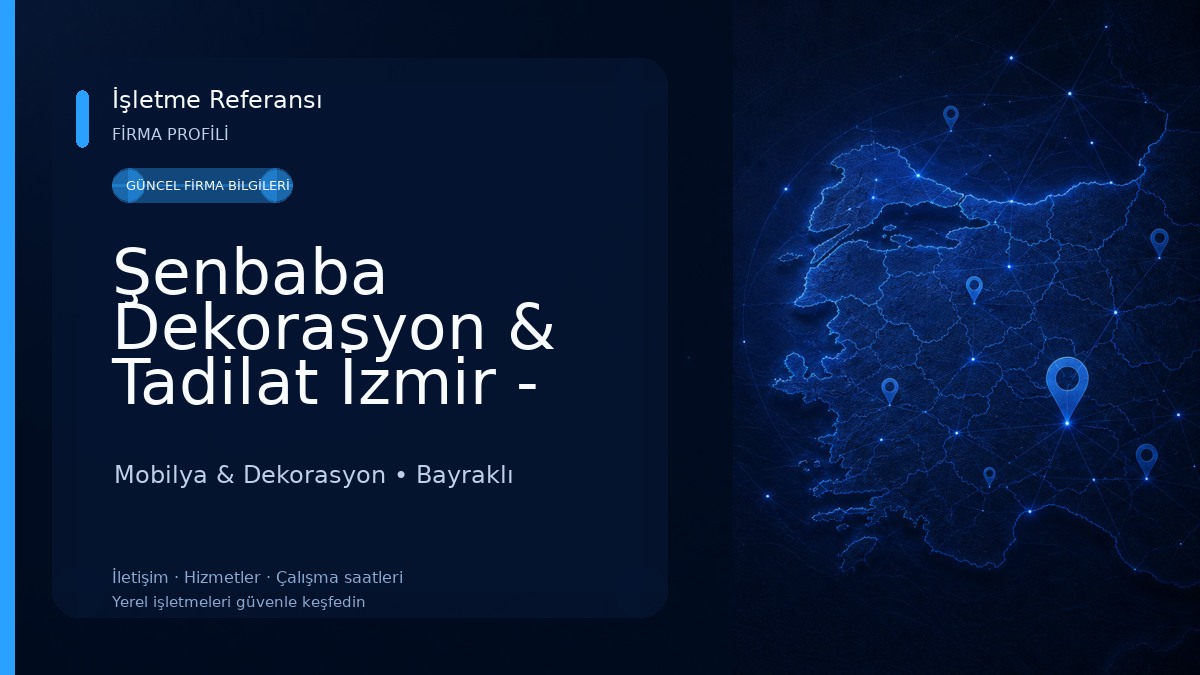 İşletme Referansı
FİRMA PROFİLİ

GÜNCEL FİRMA BİLGİLERİ

Şenbaba Dekorasyon & Tadilat İzmir -

Mobilya & Dekorasyon • Bayraklı

İletişim · Hizmetler · Çalışma saatleri
Yerel işletmeleri güvenle keşfedin